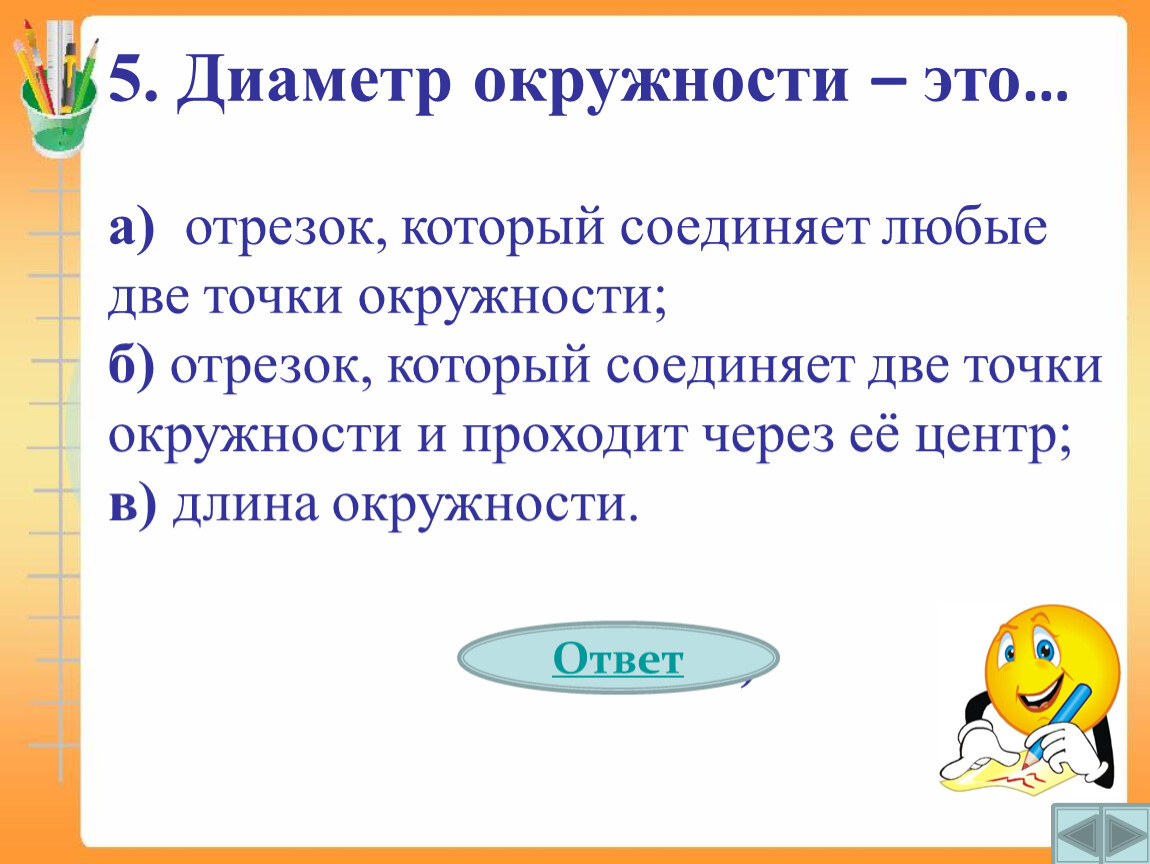 5. Диаметр окружности – это...

а) отрезок, который соединяет любые две точки окружности;
б) отрезок, который соединяет две точки окружности и проходит через её центр;
в) длина окружности.

Ответ